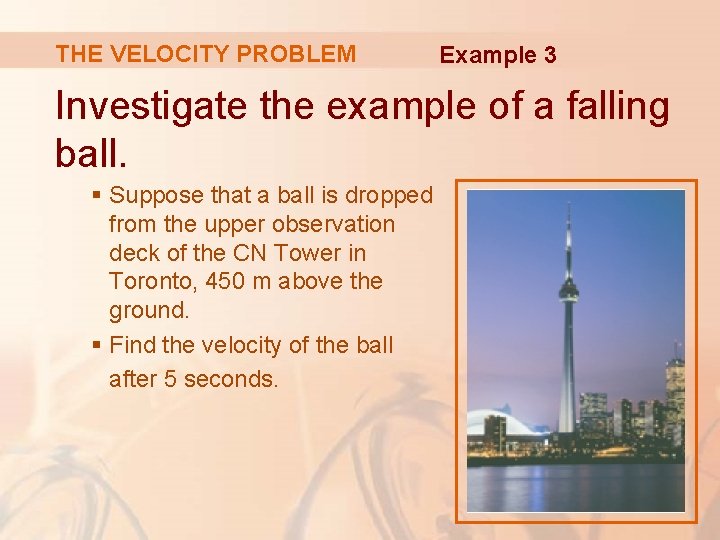 THE VELOCITY PROBLEM Example 3

Investigate the example of a falling ball.

▪ Suppose that a ball is dropped from the upper observation deck of the CN Tower in Toronto, 450 m above the ground.

▪ Find the velocity of the ball after 5 seconds.